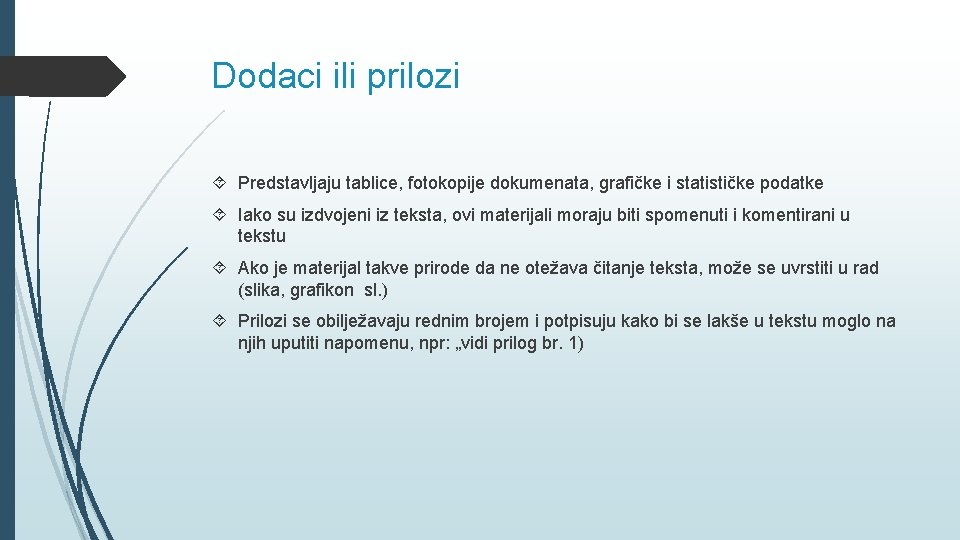 Dodaci ili prilozi

Predstavljaju tablice, fotokopije dokumenata, grafičke i statističke podatke

Iako su izdvojeni iz teksta, ovi materijali moraju biti spomenuti i komentirani u tekstu

Ako je materijal takve prirode da ne otežava čitanje teksta, može se uvrstiti u rad (slika, grafikon sl.)

Prilozi se obilježavaju rednim brojem i potpisuju kako bi se lakše u tekstu moglo na njih uputiti napomenu, npr: „vidi prilog br. 1)